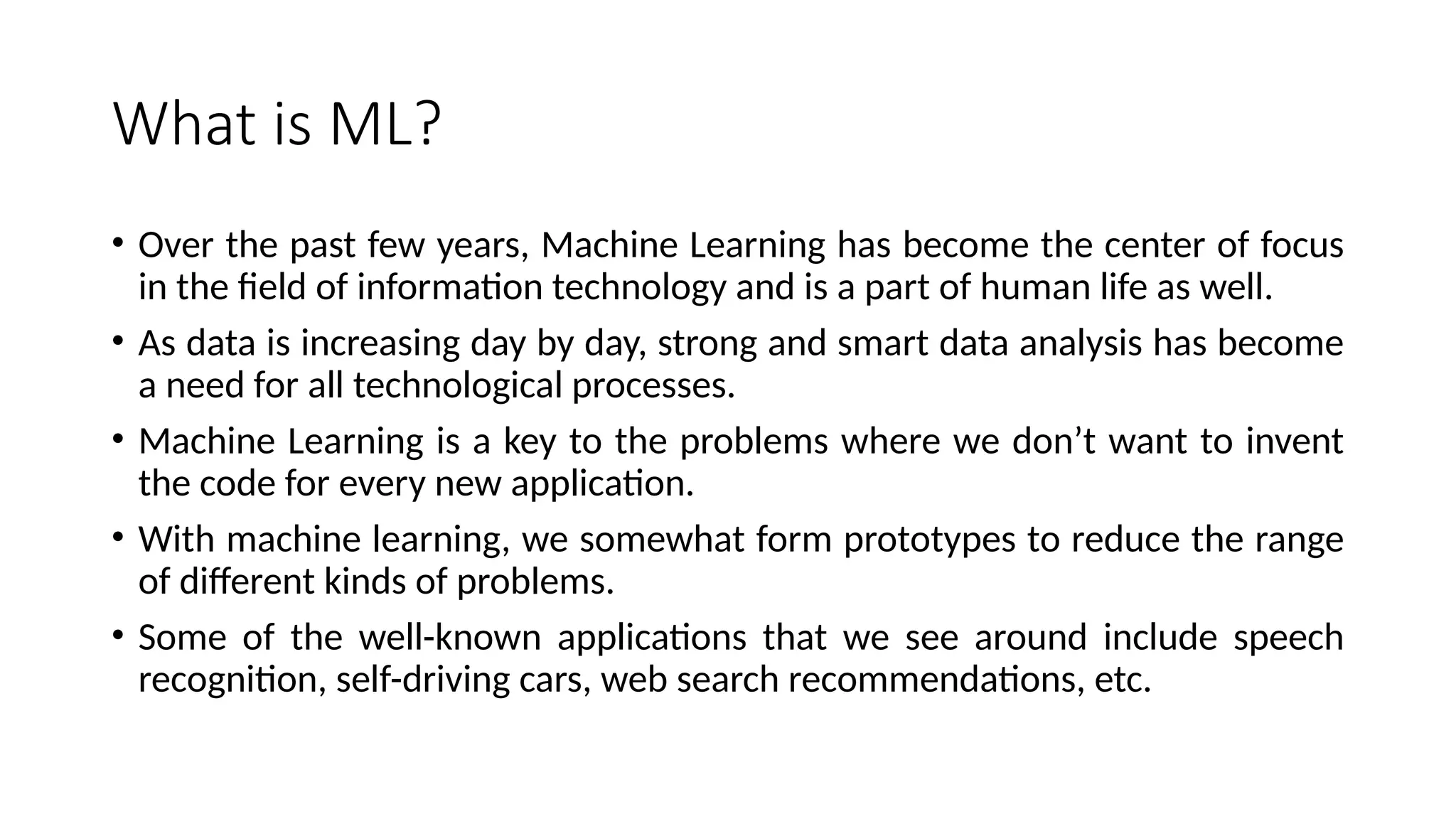 What is ML?

• Over the past few years, Machine Learning has become the center of focus in the field of information technology and is a part of human life as well.

• As data is increasing day by day, strong and smart data analysis has become a need for all technological processes.

• Machine Learning is a key to the problems where we don’t want to invent the code for every new application.

• With machine learning, we somewhat form prototypes to reduce the range of different kinds of problems.

• Some of the well-known applications that we see around include speech recognition, self-driving cars, web search recommendations, etc.